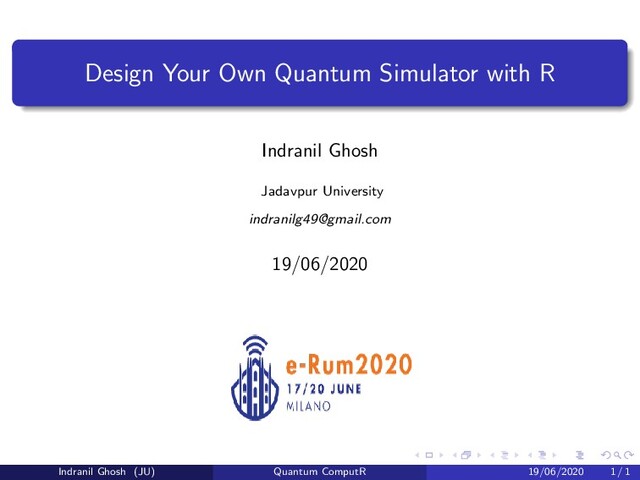 Design Your Own Quantum Simulator with R

Indranil Ghosh

Jadavpur University

indranilg49@gmail.com

19/06/2020

e-Rum2020
17/20 JUNE
MILANO

Indranil Ghosh (JU) Quantum ComputR 19/06/2020 1 / 1